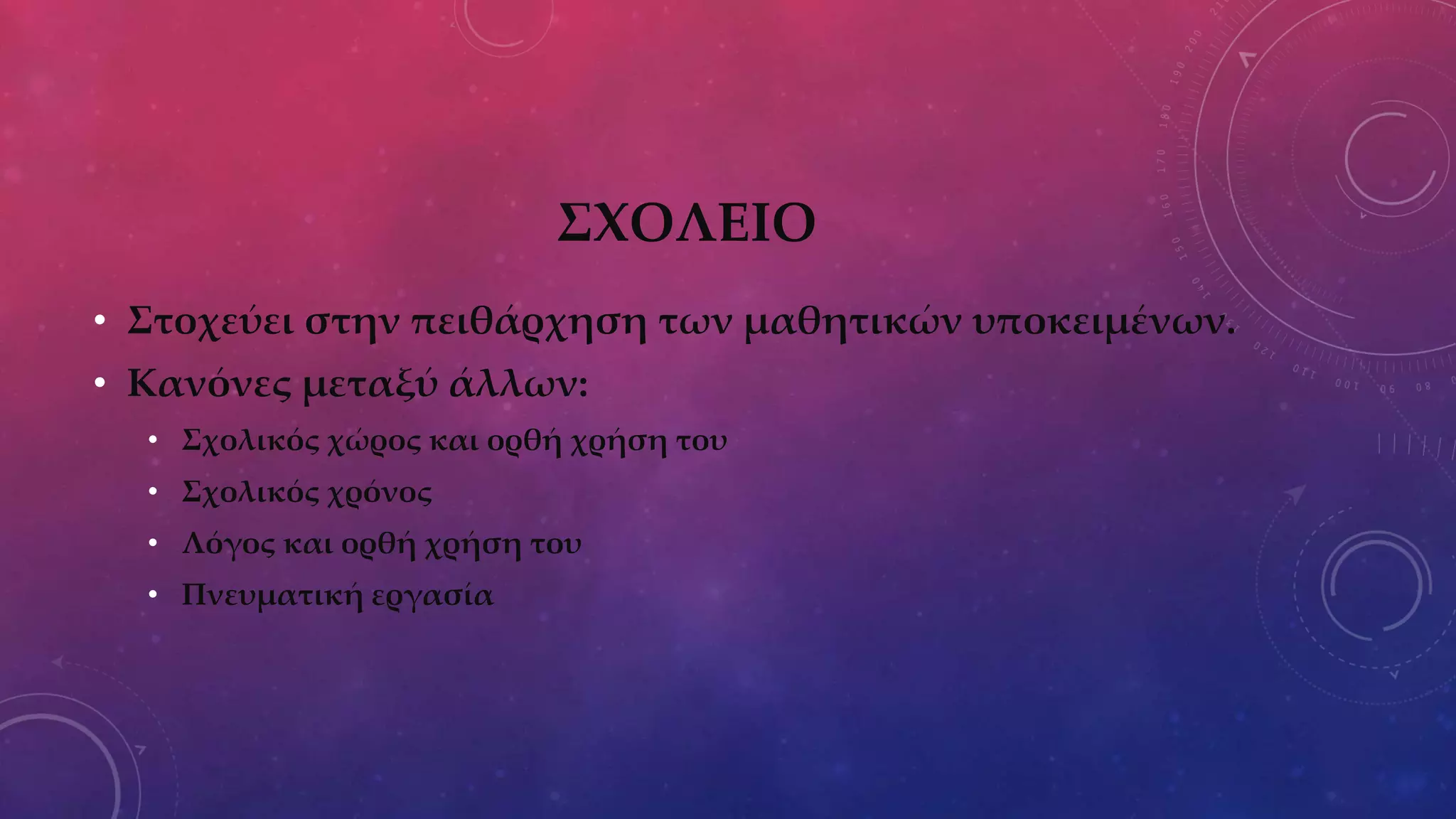 ΣΧΟΛΕΙΟ

• Στοχεύει στην πειθάρχηση των μαθητικών υποκειμένων.
• Κανόνες μεταξύ άλλων:
  • Σχολικός χώρος και ορθή χρήση του
  • Σχολικός χρόνος
  • Λόγος και ορθή χρήση του
  • Πνευματική εργασία